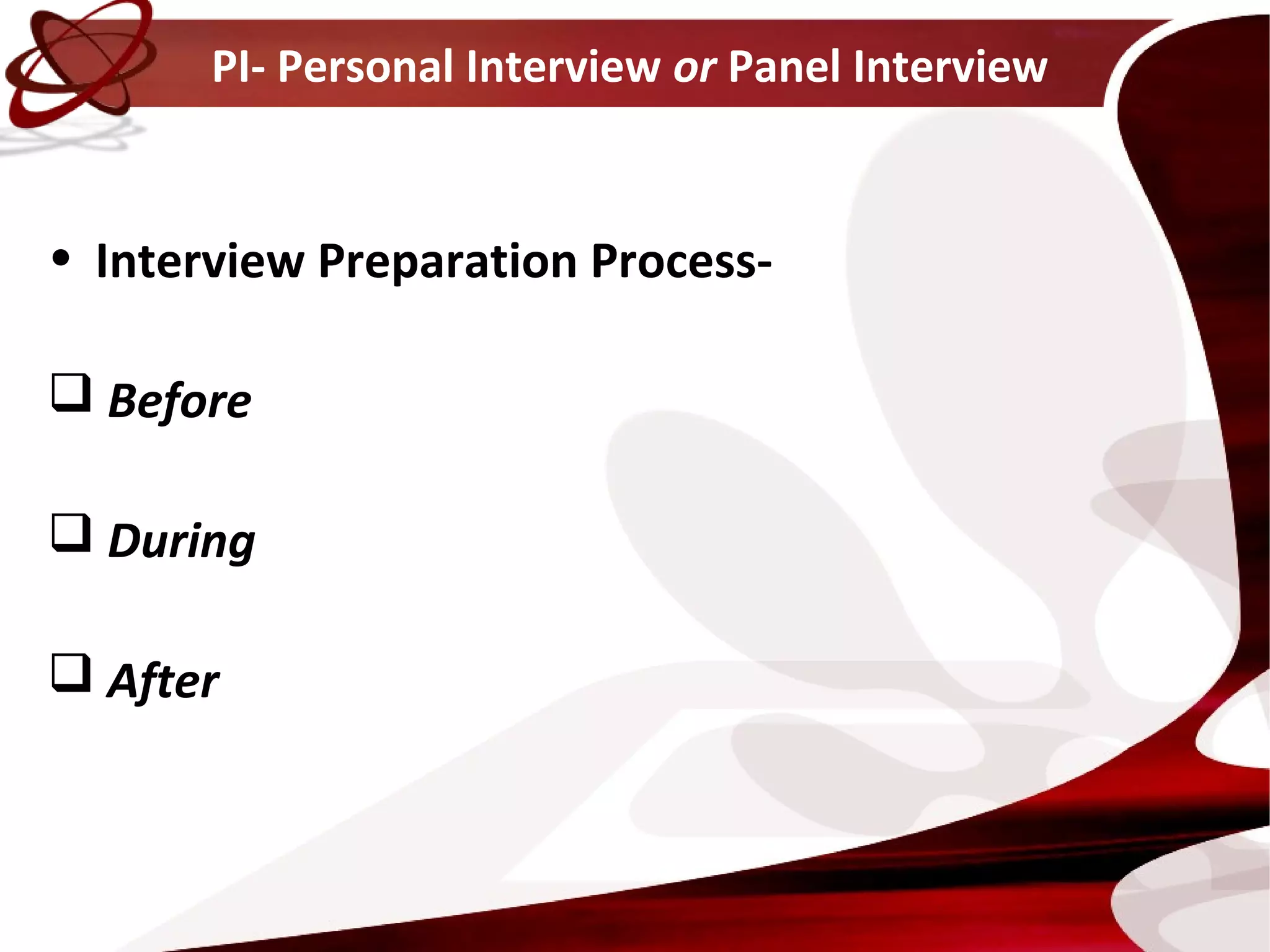 PI- Personal Interview or Panel Interview

• Interview Preparation Process-

❑ Before

❑ During

❑ After